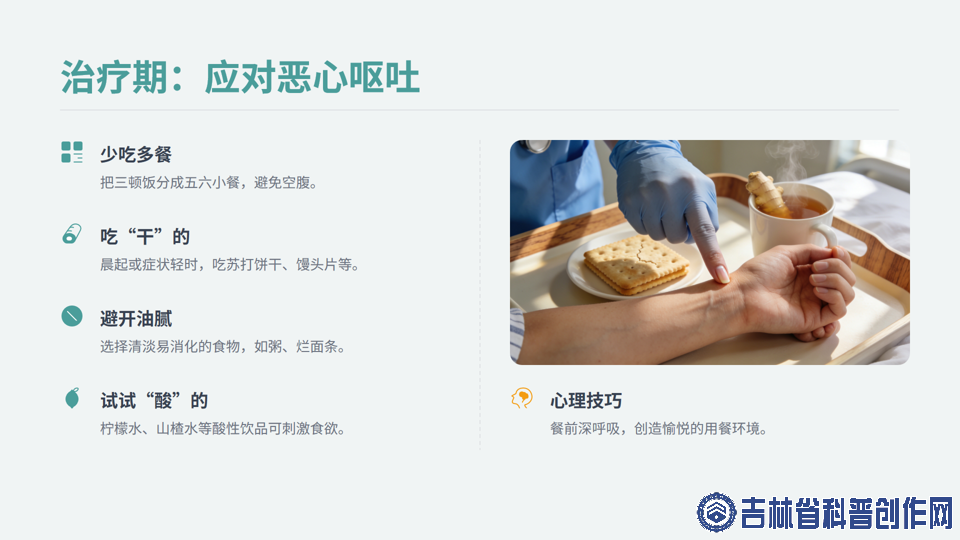 治疗期：应对恶心呕吐

少吃多餐

把三顿饭分成五六小餐，避免空腹。

吃“干”的

晨起或症状轻时，吃苏打饼干、馒头片等。

避开油腻

选择清淡易消化的食物，如粥、烂面条。

试试“酸”的

柠檬水、山楂水等酸性饮品可刺激食欲。

心理技巧

餐前深呼吸，创造愉悦的用餐环境。

吉林省科普创作网